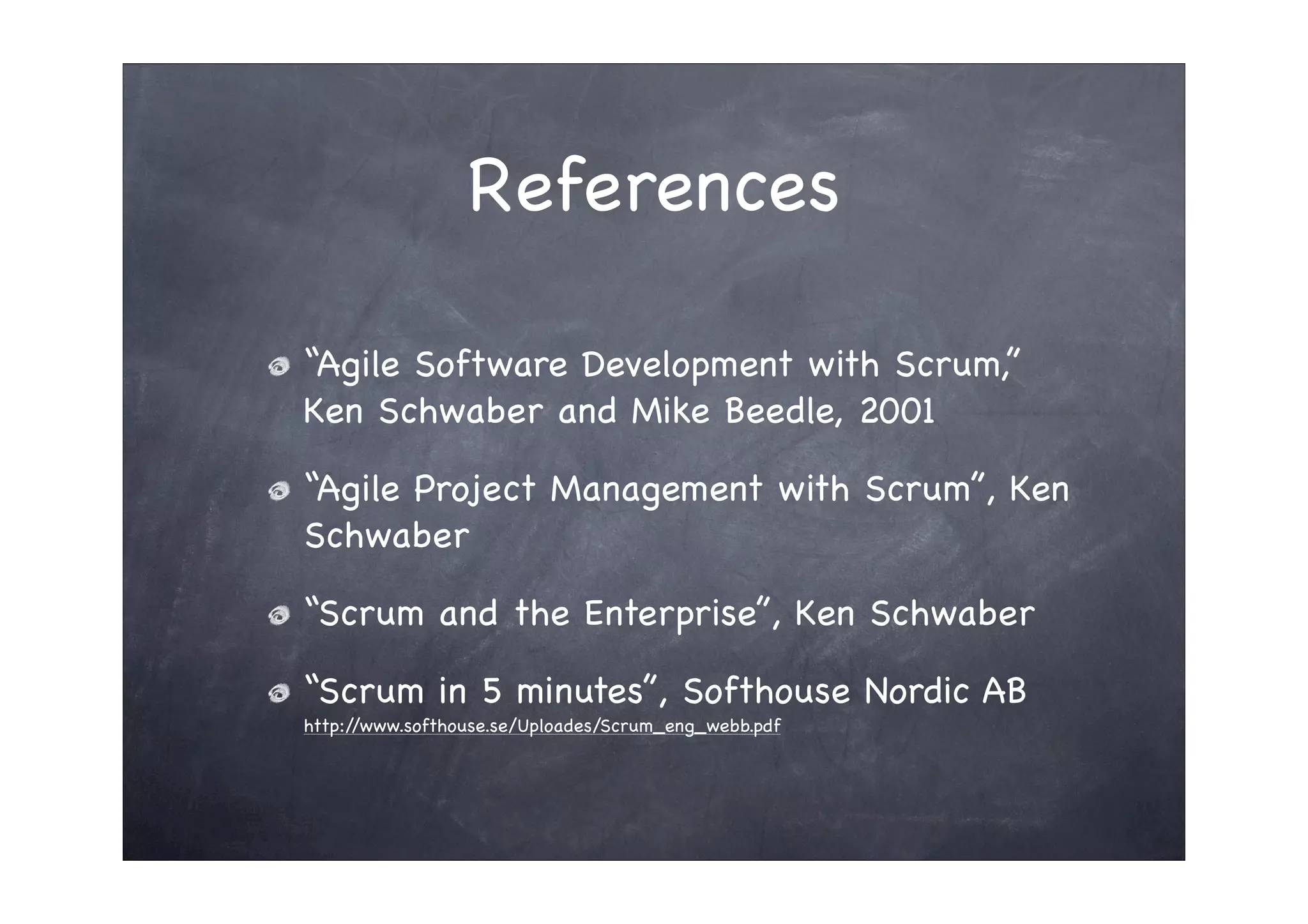 References

“Agile Software Development with Scrum,” Ken Schwaber and Mike Beedle, 2001

“Agile Project Management with Scrum”, Ken Schwaber

“Scrum and the Enterprise”, Ken Schwaber

“Scrum in 5 minutes”, Softhouse Nordic AB http://www.softhouse.se/Uploades/Scrum_eng_webb.pdf